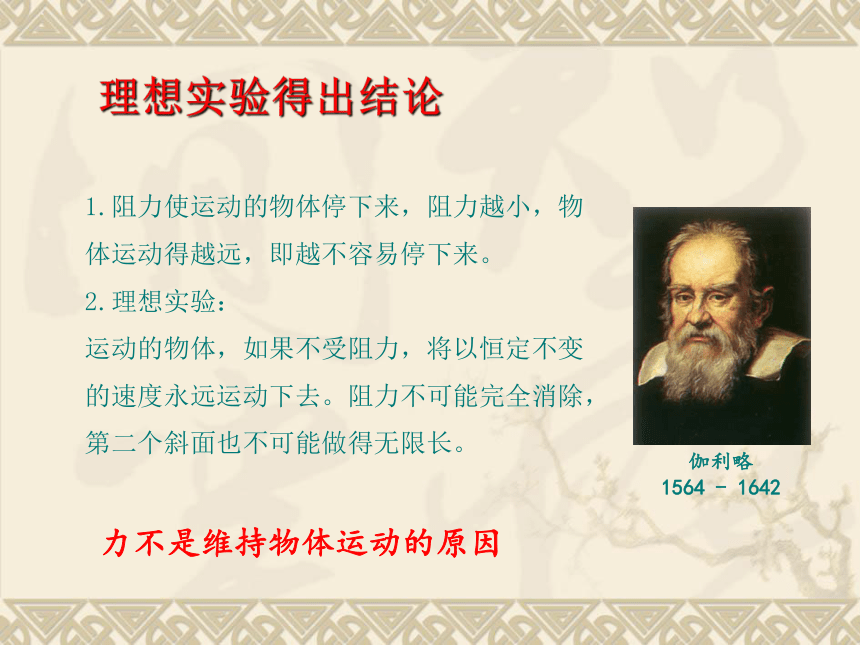 理想实验得出结论

1.阻力使运动的物体停下来，阻力越小，物体运动得越远，即越不容易停下来。

2.理想实验：
运动的物体，如果不受阻力，将以恒定不变的速度永远运动下去。阻力不可能完全消除，第二个斜面也不可能做得无限长。

伽利略
1564 - 1642

力不是维持物体运动的原因